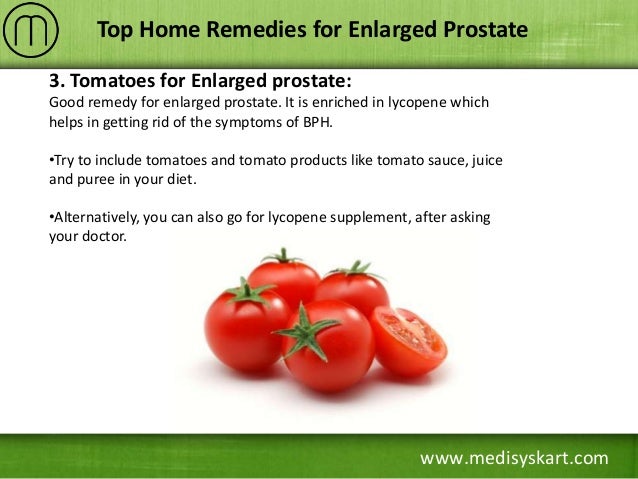 Top Home Remedies for Enlarged Prostate

3. Tomatoes for Enlarged prostate:
Good remedy for enlarged prostate. It is enriched in lycopene which helps in getting rid of the symptoms of BPH.

•Try to include tomatoes and tomato products like tomato sauce, juice and puree in your diet.

•Alternatively, you can also go for lycopene supplement, after asking your doctor.

www.medisyskart.com